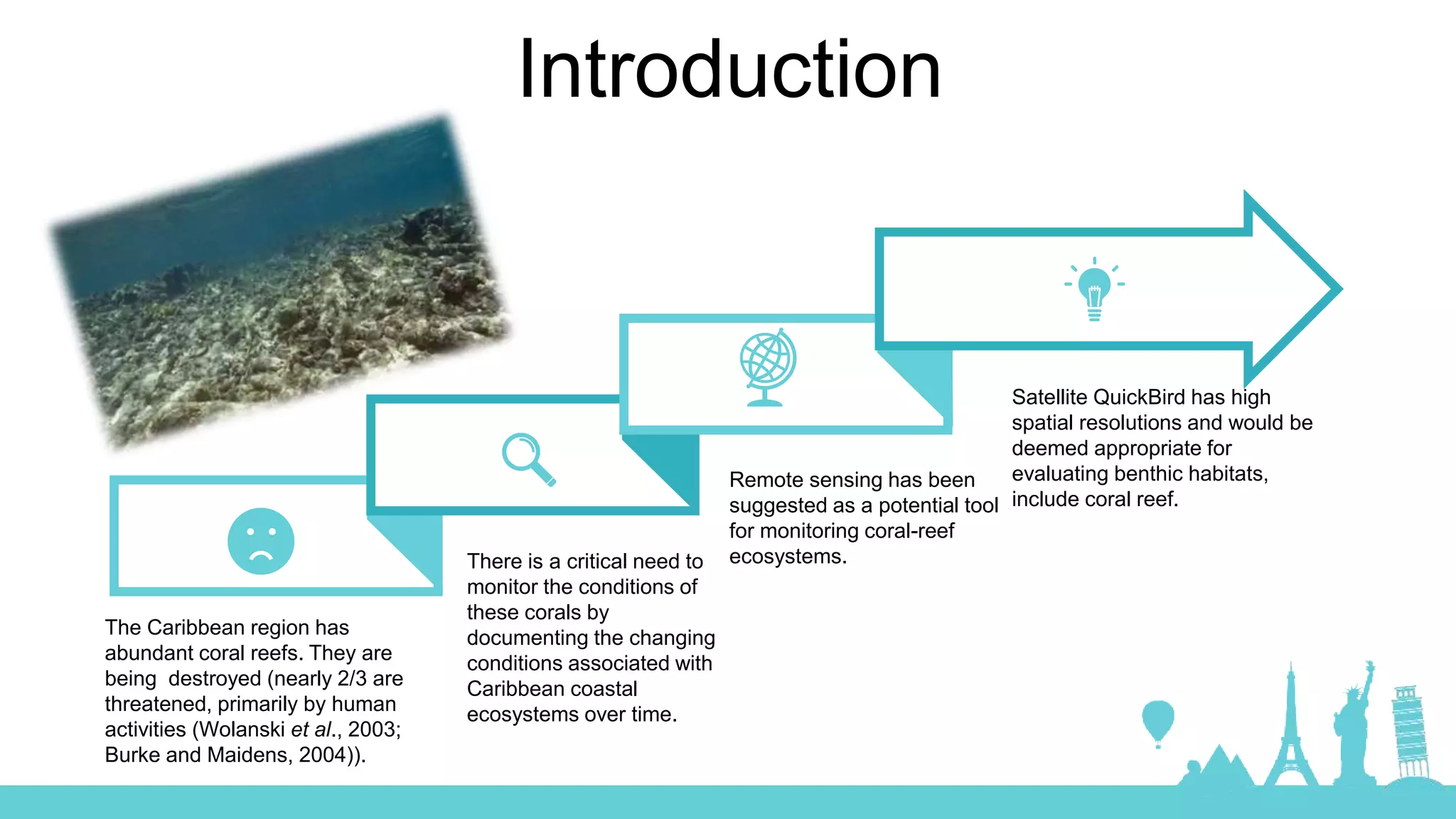 Introduction

The Caribbean region has abundant coral reefs. They are being destroyed (nearly 2/3 are threatened, primarily by human activities (Wolanski et al., 2003; Burke and Maidens, 2004)).

There is a critical need to monitor the conditions of these corals by documenting the changing conditions associated with Caribbean coastal ecosystems over time.

Remote sensing has been suggested as a potential tool for monitoring coral-reef ecosystems.

Satellite QuickBird has high spatial resolutions and would be deemed appropriate for evaluating benthic habitats, include coral reef.